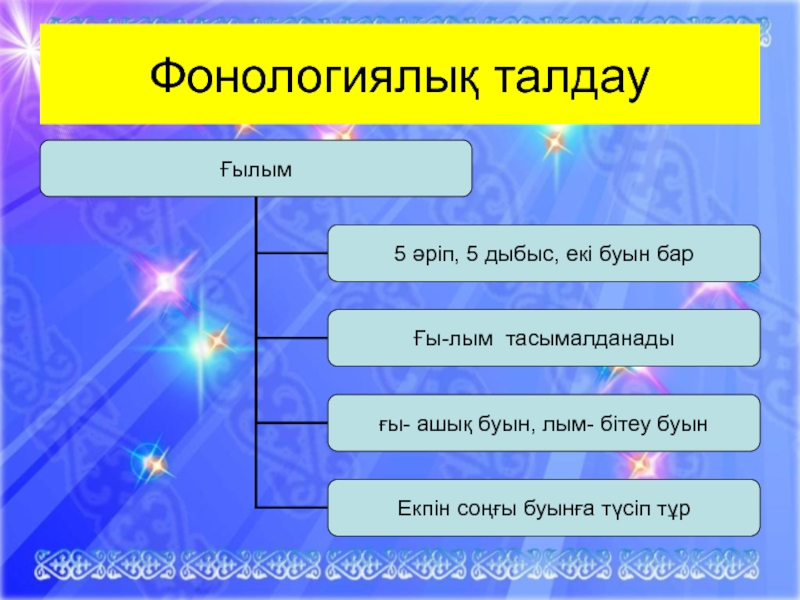 Фонологиялық талдау

Ғылым

5 әріп, 5 дыбыс, екі буын бар

Ғы-лым тасымалданады

ғы- ашық буын, лым- бітеу буын

Екпін соңғы буынға түсіп тұр